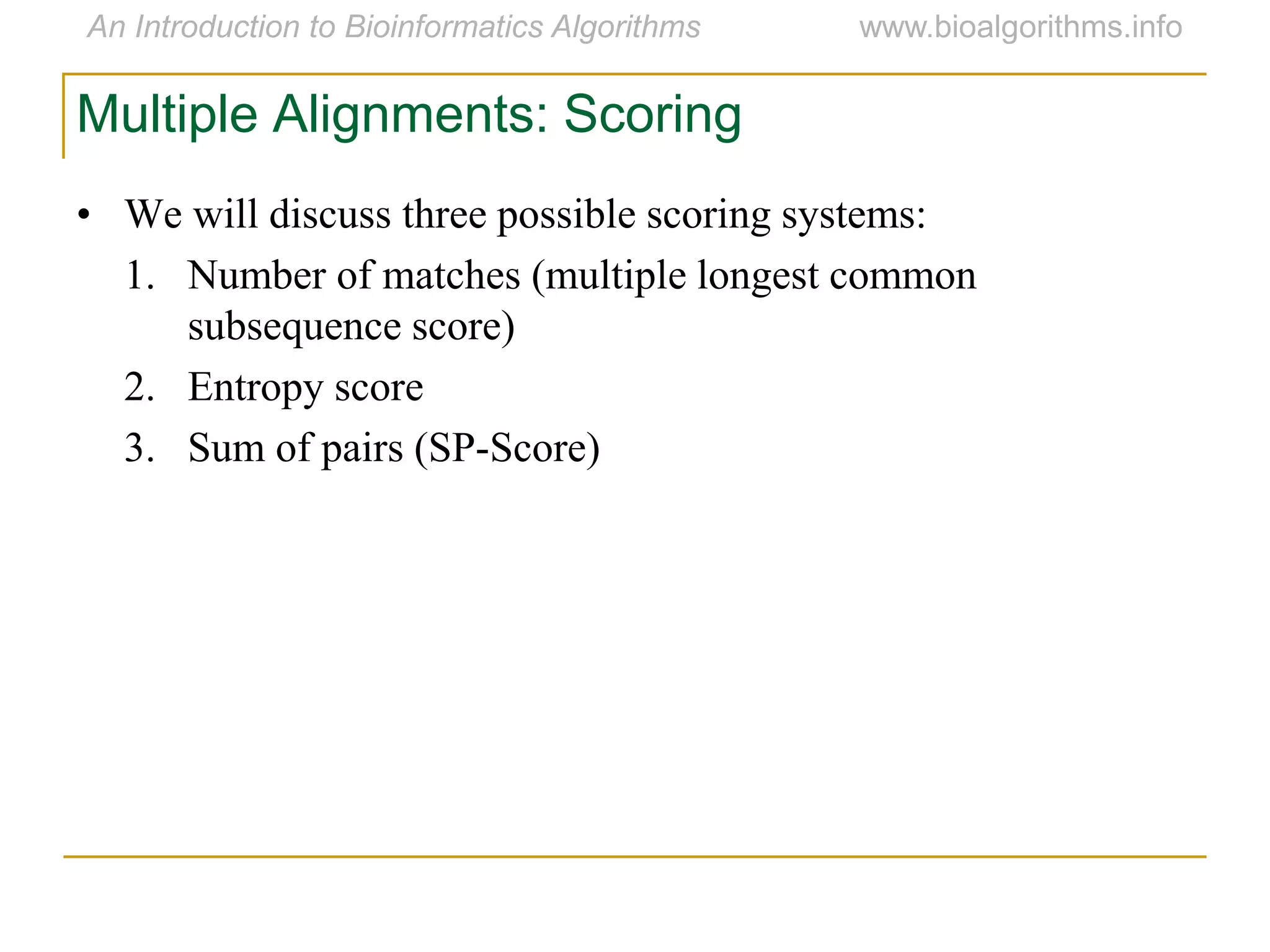 An Introduction to Bioinformatics Algorithms www.bioalgorithms.info

Multiple Alignments: Scoring

• We will discuss three possible scoring systems:

1. Number of matches (multiple longest common subsequence score)

2. Entropy score

3. Sum of pairs (SP-Score)